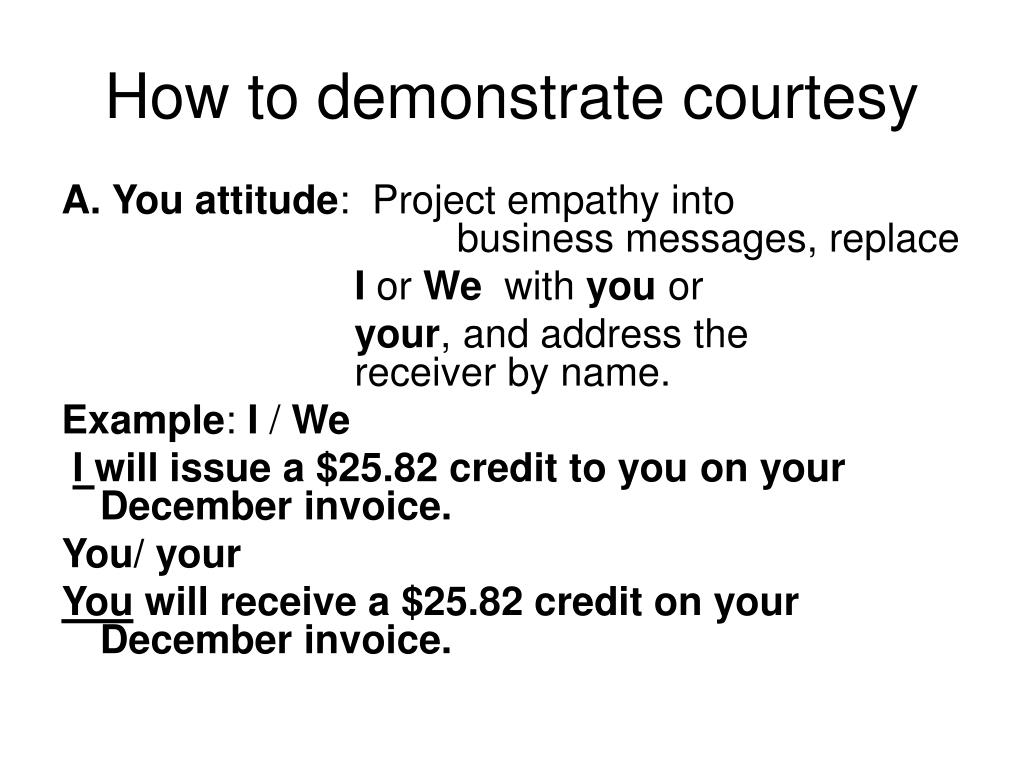 How to demonstrate courtesy

A. You attitude: Project empathy into business messages, replace I or We with you or your, and address the receiver by name.

Example: I / We

I will issue a \$25.82 credit to you on your December invoice.

You/ your

You will receive a \$25.82 credit on your December invoice.